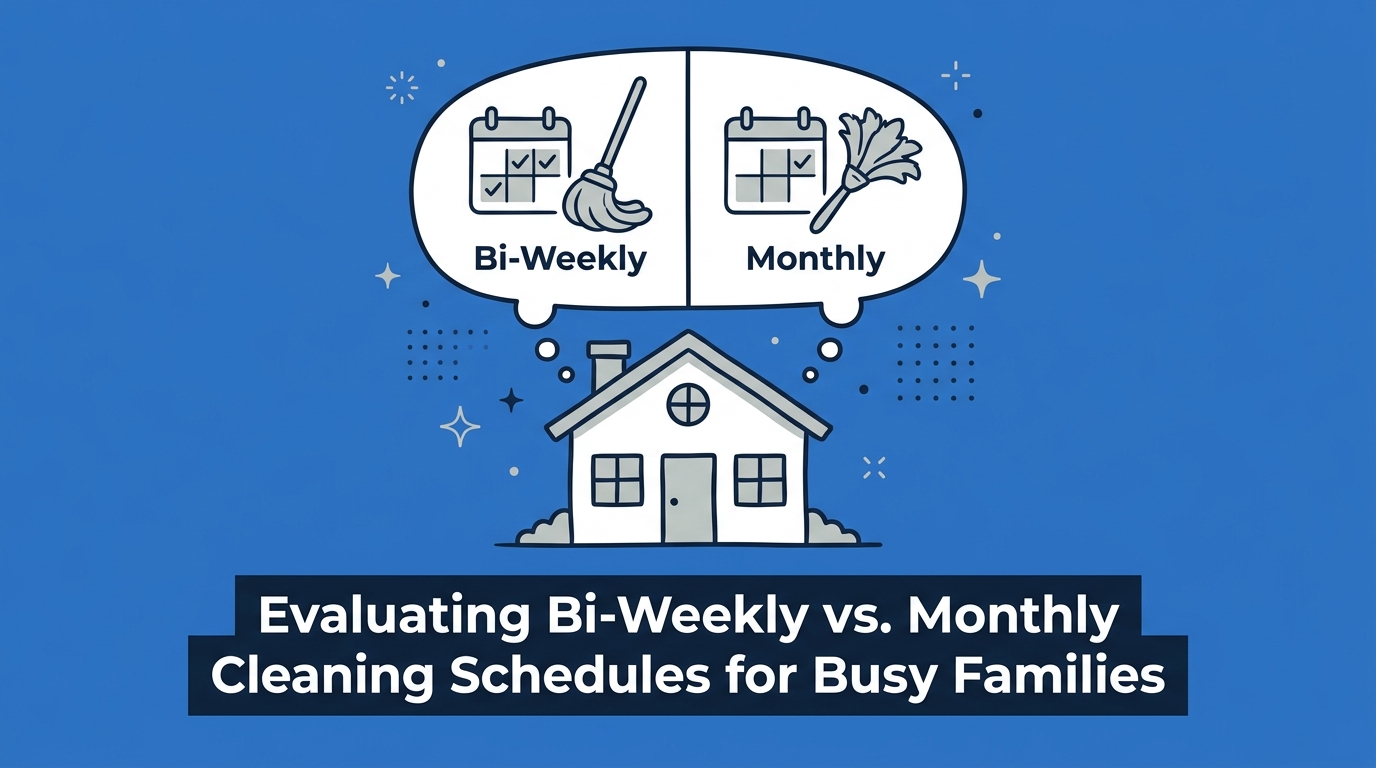 Bi-Weekly

Monthly

Evaluating Bi-Weekly vs. Monthly Cleaning Schedules for Busy Families